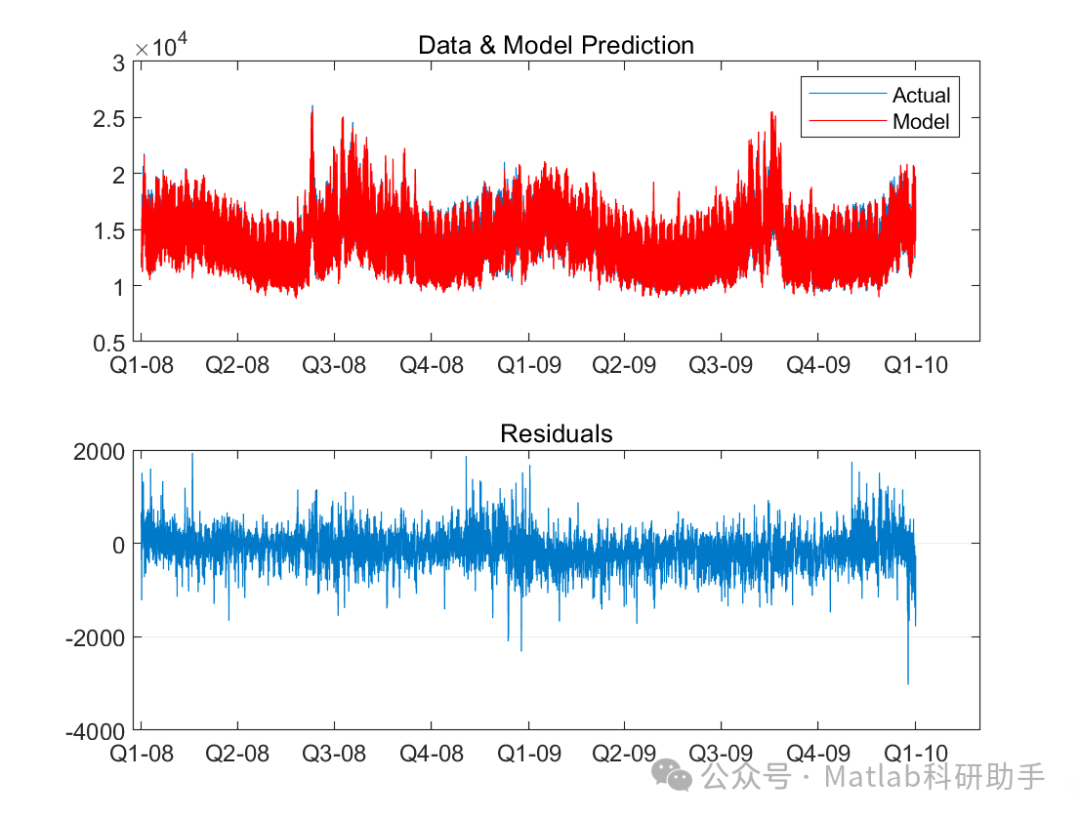 Data & Model Prediction

$\times 10^4$

3
2.5
2
1.5
1
0.5

Actual
Model

Q1-08 Q2-08 Q3-08 Q4-08 Q1-09 Q2-09 Q3-09 Q4-09 Q1-10

Residuals

2000
0
-2000
-4000

Q1-08 Q2-08 Q3-08 Q4-08 Q1-09 Q2-09 Q3-09 Q4-09 Q1-10

公众号 · Matlab科研助手